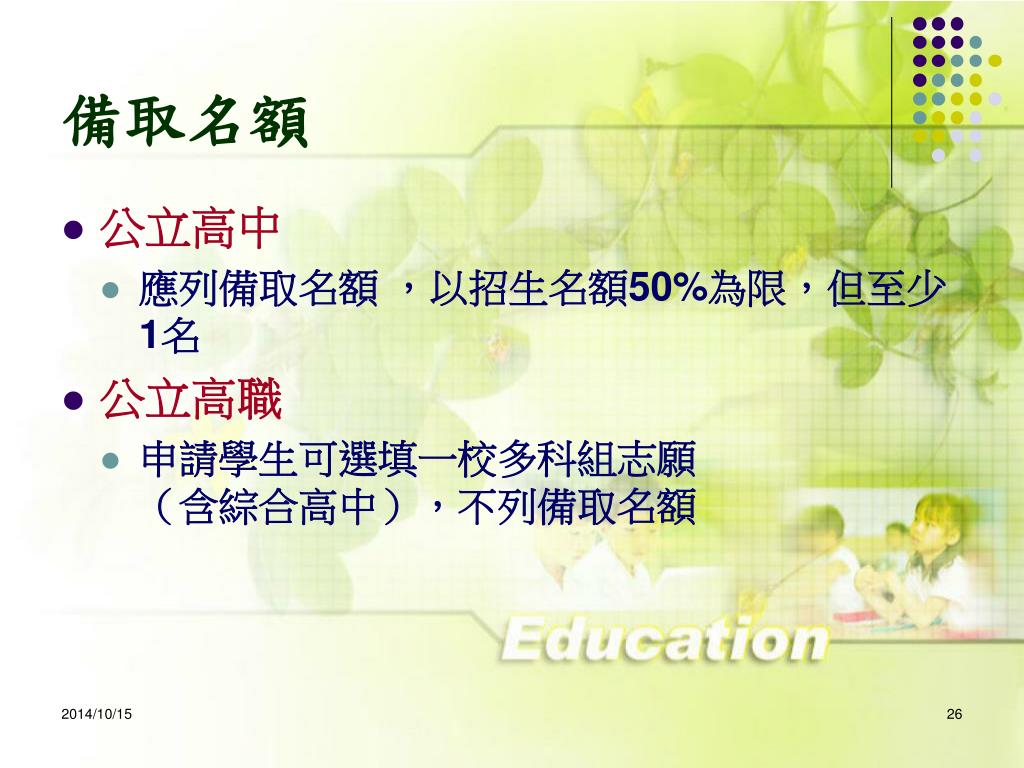 備取名額

公立高中

應列備取名額 ，以招生名額50%為限，但至少1名

公立高職

申請學生可選填一校多科組志願（含綜合高中），不列備取名額

Education

2014/10/15

26